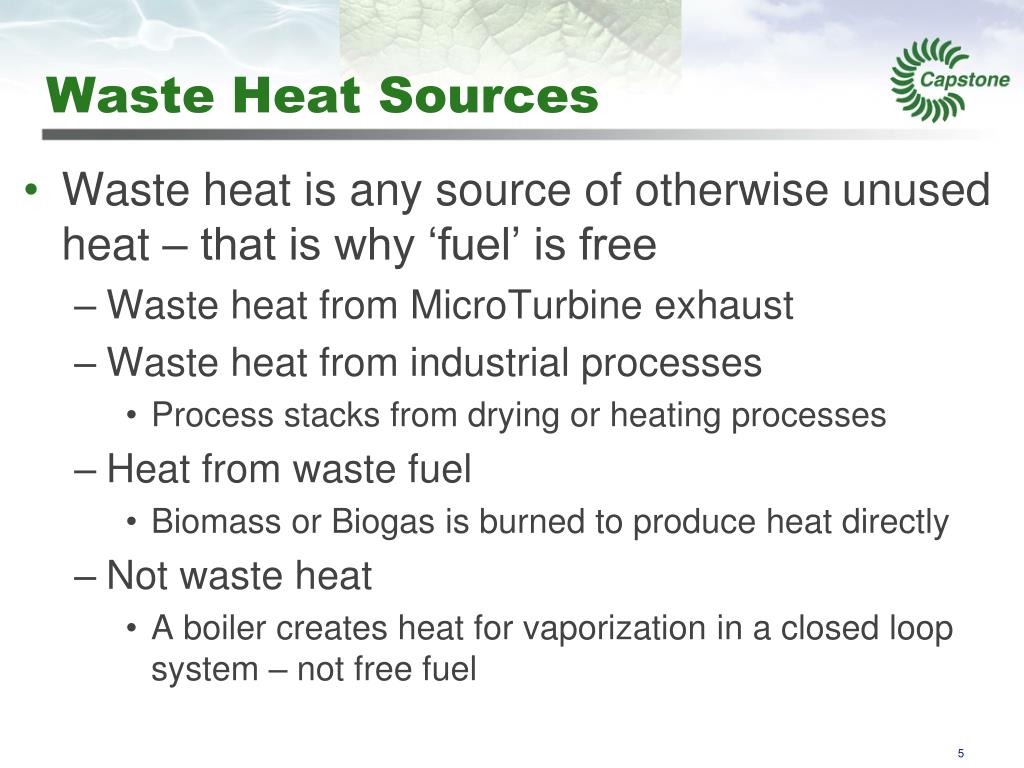 Waste Heat Sources

Capstone

• Waste heat is any source of otherwise unused heat – that is why ‘fuel’ is free

– Waste heat from MicroTurbine exhaust

– Waste heat from industrial processes

• Process stacks from drying or heating processes

– Heat from waste fuel

• Biomass or Biogas is burned to produce heat directly

– Not waste heat

• A boiler creates heat for vaporization in a closed loop system – not free fuel

5